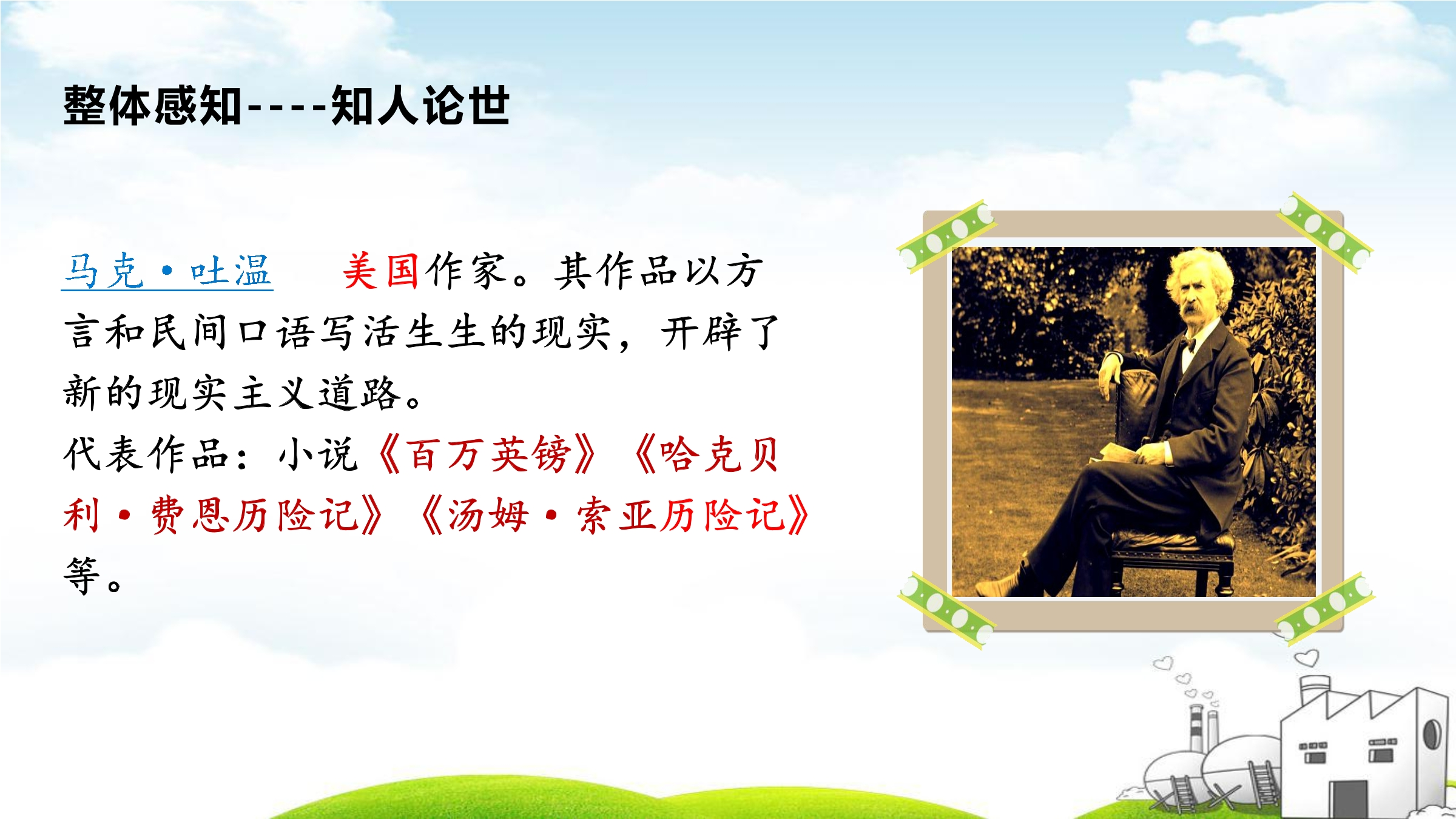 整体感知----知人论世

马克·吐温　美国作家。其作品以方言和民间口语写活生生的现实，开辟了新的现实主义道路。

代表作品：小说《百万英镑》《哈克贝利·费恩历险记》《汤姆·索亚历险记》等。